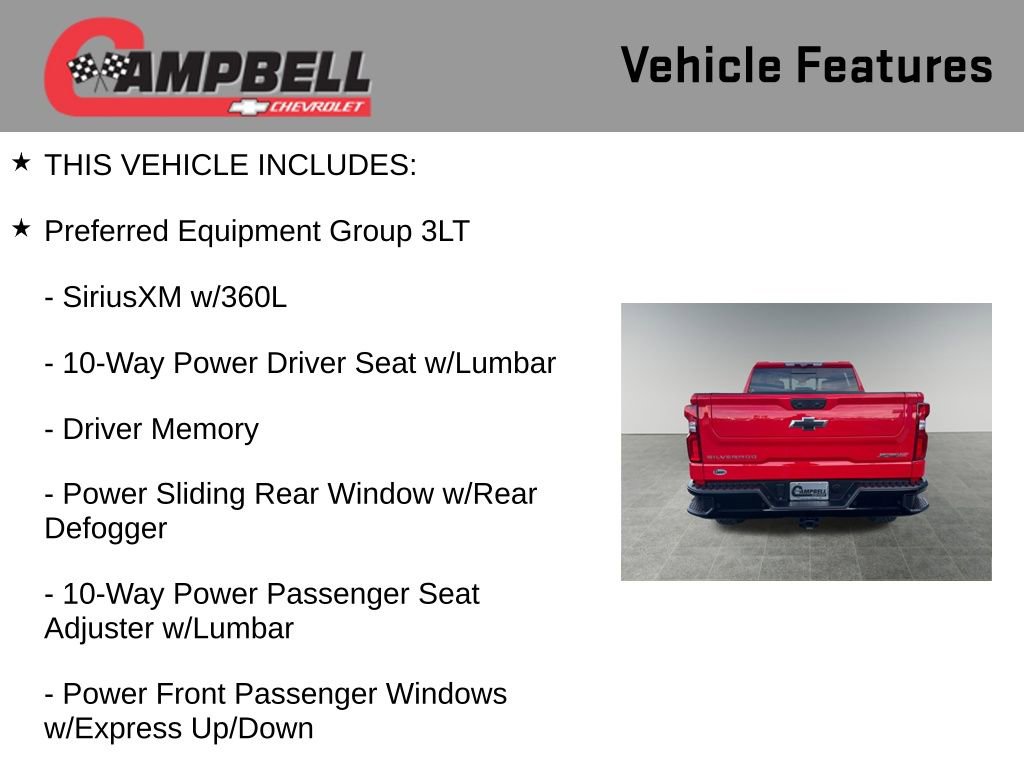 CAMPBELL
CHEVROLET

Vehicle Features

★ THIS VEHICLE INCLUDES:

★ Preferred Equipment Group 3LT

- SiriusXM w/360L

- 10-Way Power Driver Seat w/Lumbar

- Driver Memory

- Power Sliding Rear Window w/Rear Defogger

- 10-Way Power Passenger Seat Adjuster w/Lumbar

- Power Front Passenger Windows w/Express Up/Down

SILVERADO

CAMPBELL